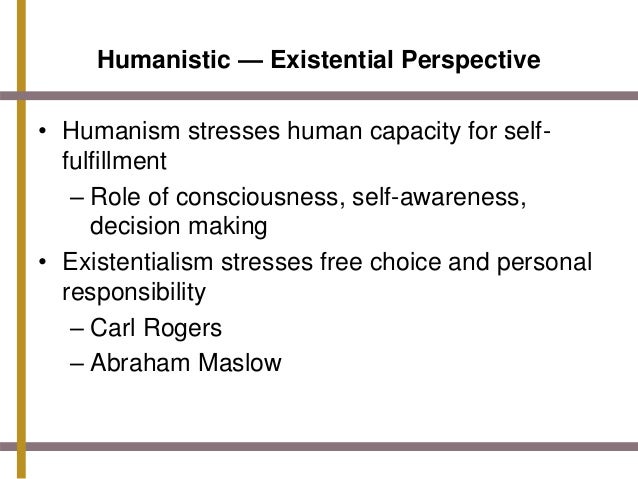 Humanistic — Existential Perspective

• Humanism stresses human capacity for self-fulfillment
– Role of consciousness, self-awareness, decision making
• Existentialism stresses free choice and personal responsibility
– Carl Rogers
– Abraham Maslow